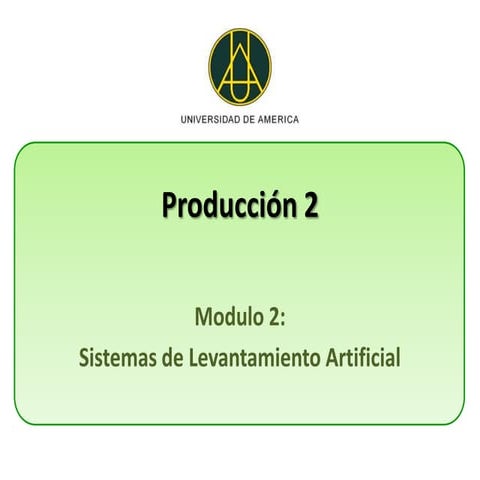 UNIVERSIDAD DE AMERICA

Producción 2

Modulo 2:
Sistemas de Levantamiento Artificial